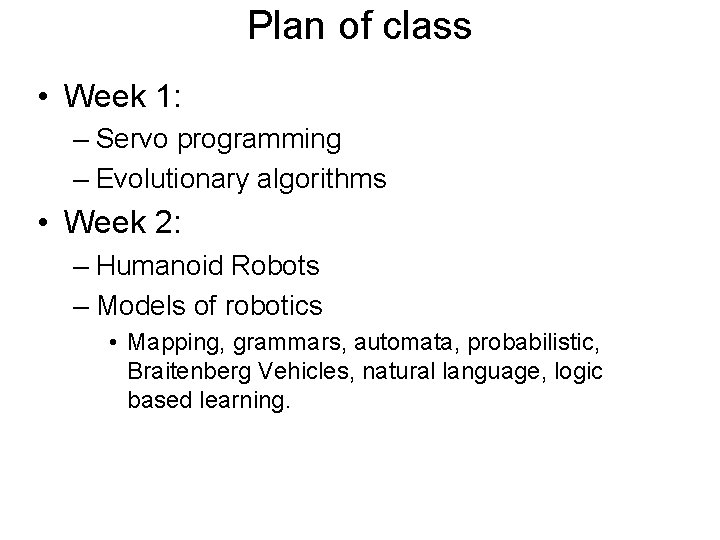 Plan of class

• Week 1:
– Servo programming
– Evolutionary algorithms
• Week 2:
– Humanoid Robots
– Models of robotics
• Mapping, grammars, automata, probabilistic, Braitenberg Vehicles, natural language, logic based learning.